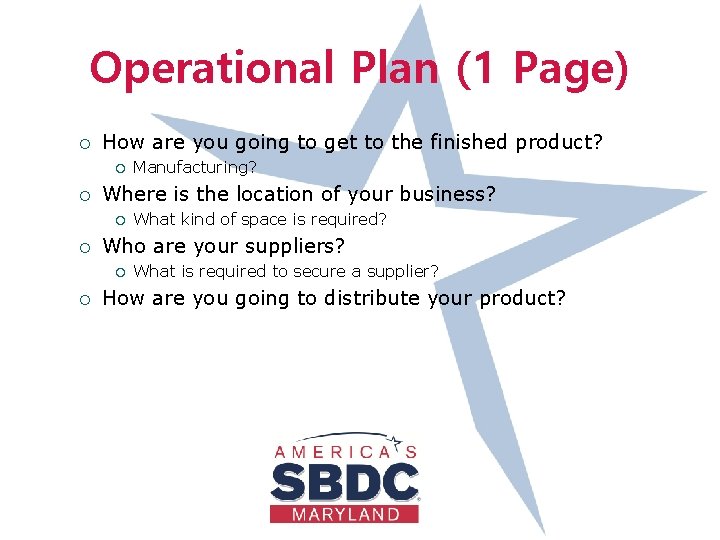 Operational Plan (1 Page)

○ How are you going to get to the finished product?
   ○ Manufacturing?
○ Where is the location of your business?
   ○ What kind of space is required?
○ Who are your suppliers?
   ○ What is required to secure a supplier?
○ How are you going to distribute your product?

AMERICA'S
SBDC
MARYLAND